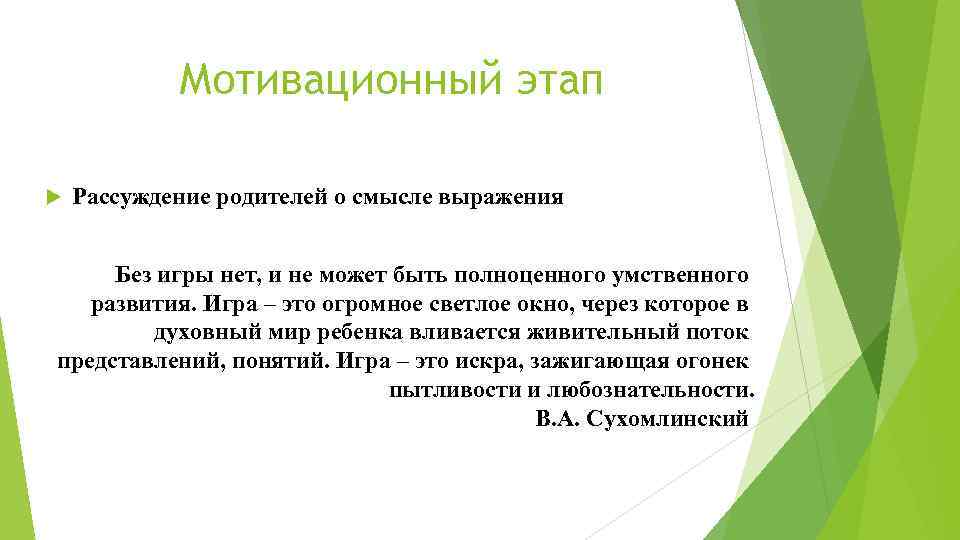 Мотивационный этап

Рассуждение родителей о смысле выражения

Без игры нет, и не может быть полноценного умственного развития. Игра – это огромное светлое окно, через которое в духовный мир ребенка вливается живительный поток представлений, понятий. Игра – это искра, зажигающая огонек пытливости и любознательности.
В.А. Сухомлинский